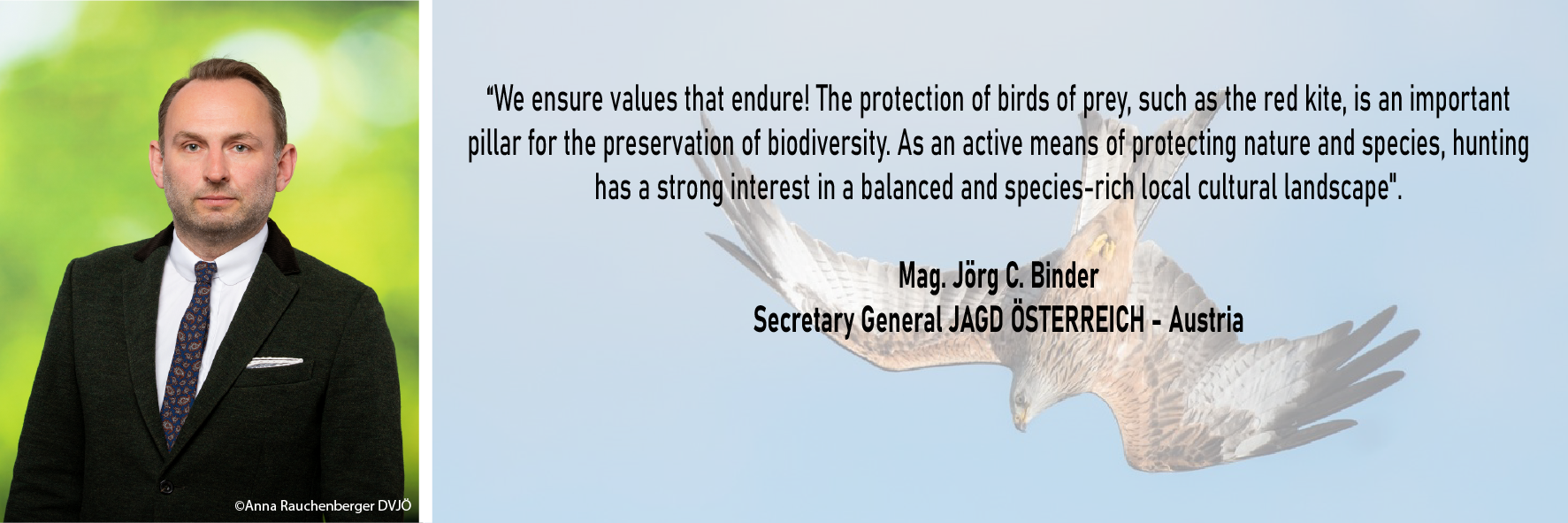 ©Anna Rauchenberger DVJÖ

“We ensure values that endure! The protection of birds of prey, such as the red kite, is an important pillar for the preservation of biodiversity. As an active means of protecting nature and species, hunting has a strong interest in a balanced and species-rich local cultural landscape".

Mag. Jörg C. Binder
Secretary General JAGD ÖSTERREICH - Austria